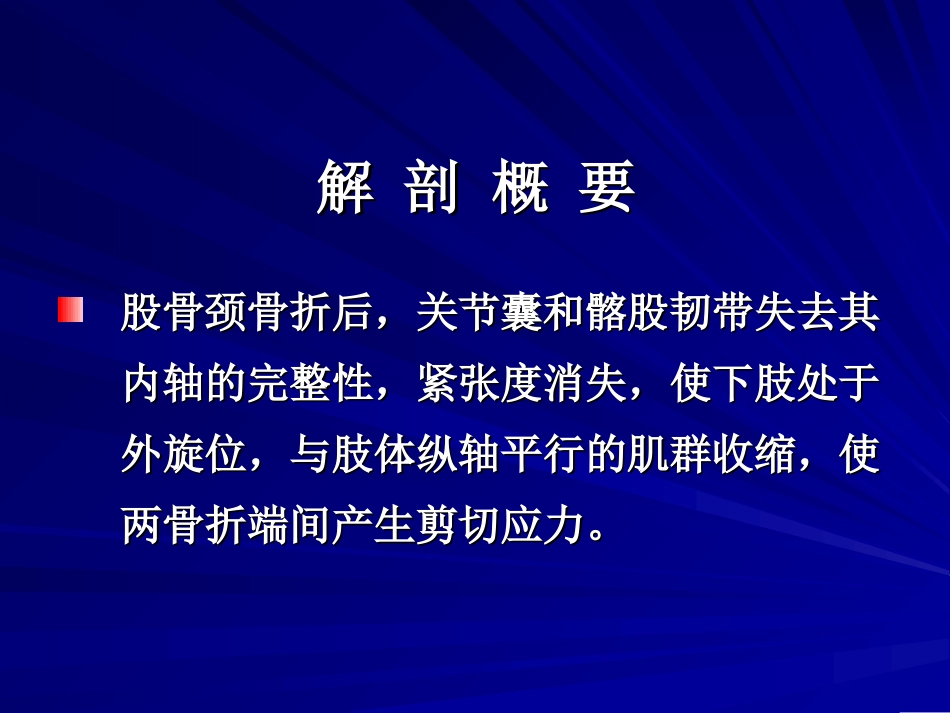 解 剖 概 要

股骨颈骨折后，关节囊和髂股韧带失去其内轴的完整性，紧张度消失，使下肢处于外旋位，与肢体纵轴平行的肌群收缩，使两骨折端间产生剪切应力。